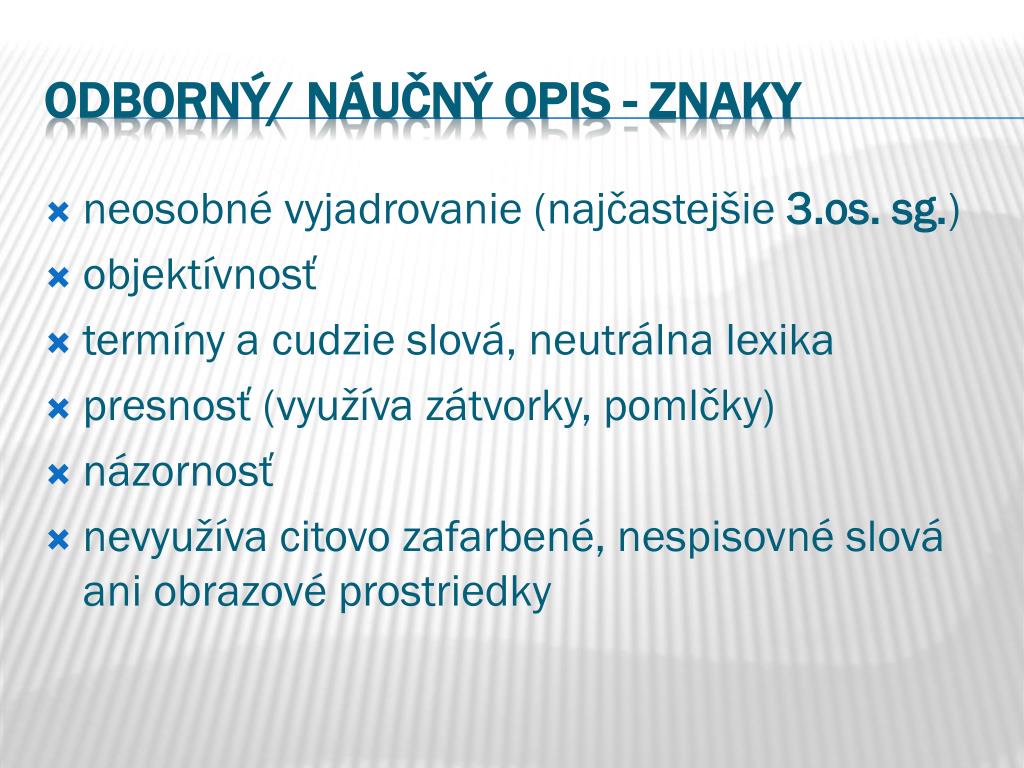 ODBORNÝ/ NÁUČNÝ OPIS - ZNAKY

neosobné vyjadrovanie (najčastejšie 3.os. sg.)
objektívnosť
termíny a cudzie slová, neutrálna lexika
presnosť (využíva zátvorky, pomlčky)
názornosť
nevyužíva citovo zafarbené, nespisovné slová ani obrazové prostriedky